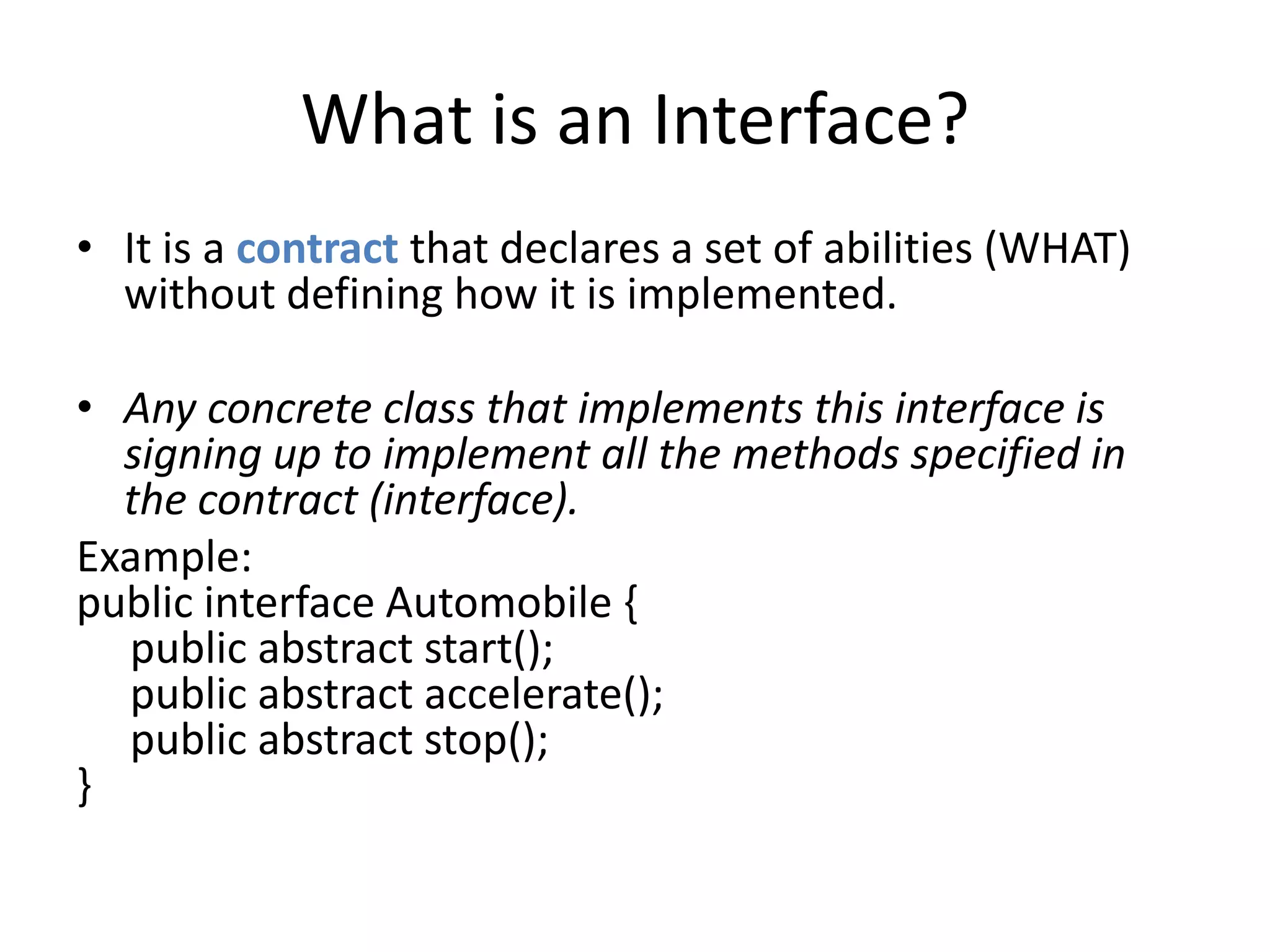 What is an Interface?

• It is a contract that declares a set of abilities (WHAT) without defining how it is implemented.

• Any concrete class that implements this interface is signing up to implement all the methods specified in the contract (interface).

Example:
public interface Automobile {
 public abstract start();
 public abstract accelerate();
 public abstract stop();
}